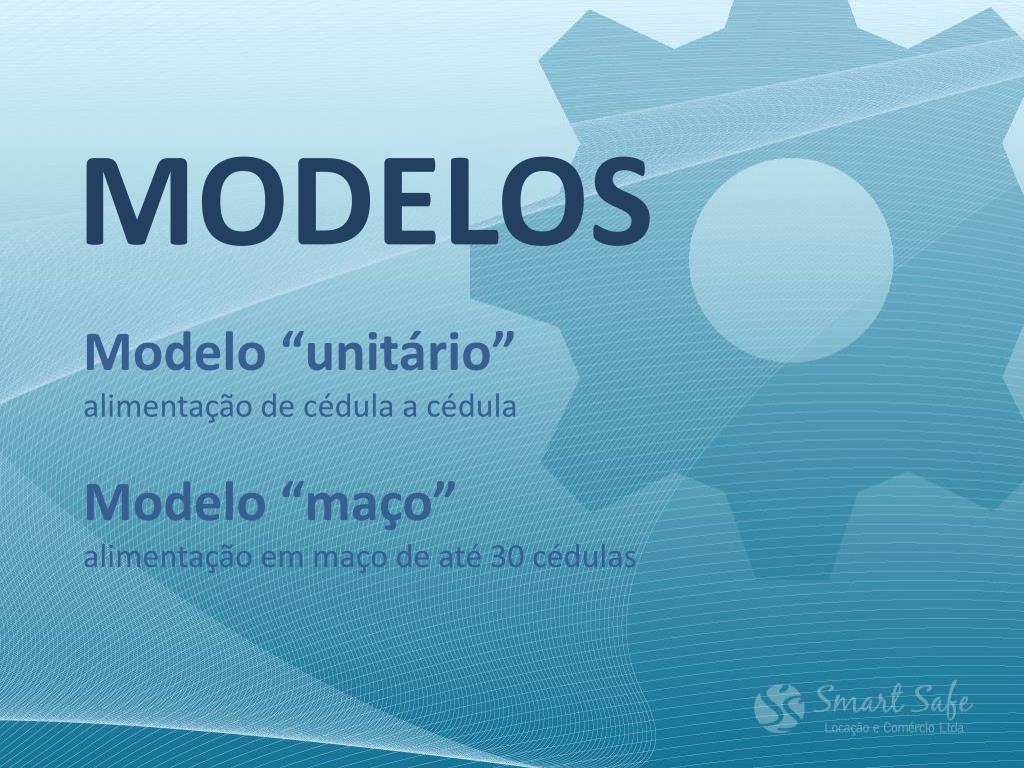 MODELOS

Modelo “unitário”
alimentação de cédula a cédula

Modelo “maço”
alimentação em maço de até 30 cédulas

Smart Safe
Locação e Comércio Ltda